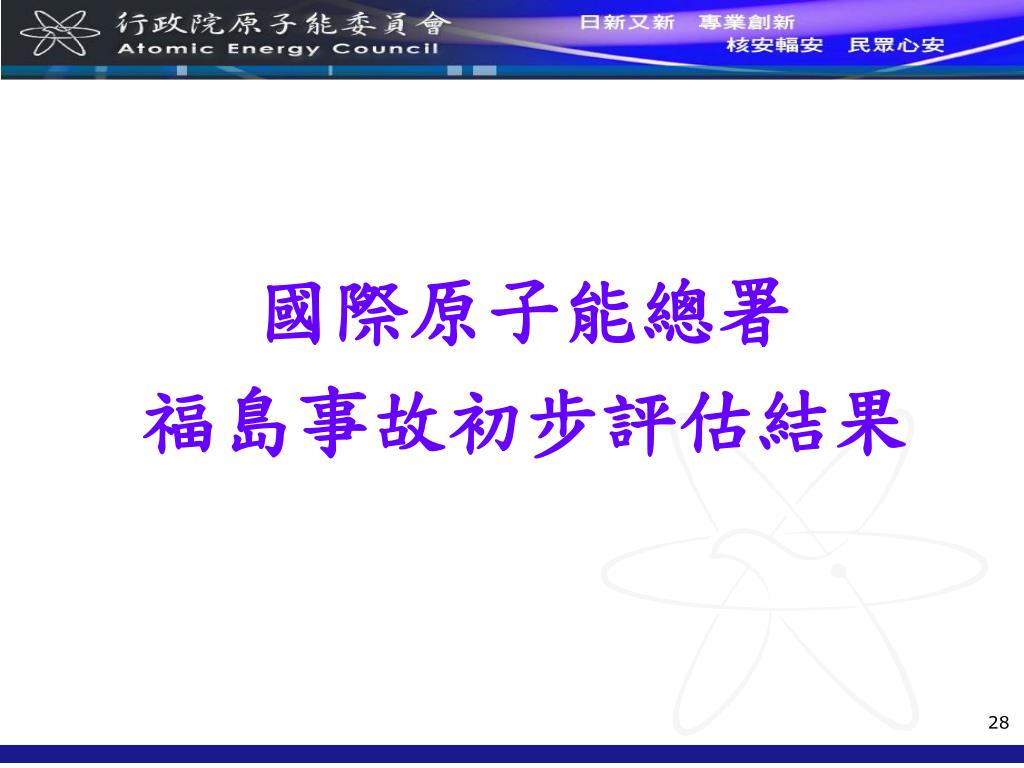 行政院原子能委員會
Atomic Energy Council

日新又新 專業創新
核安輻安 民眾心安

國際原子能總署
福島事故初步評估結果

28